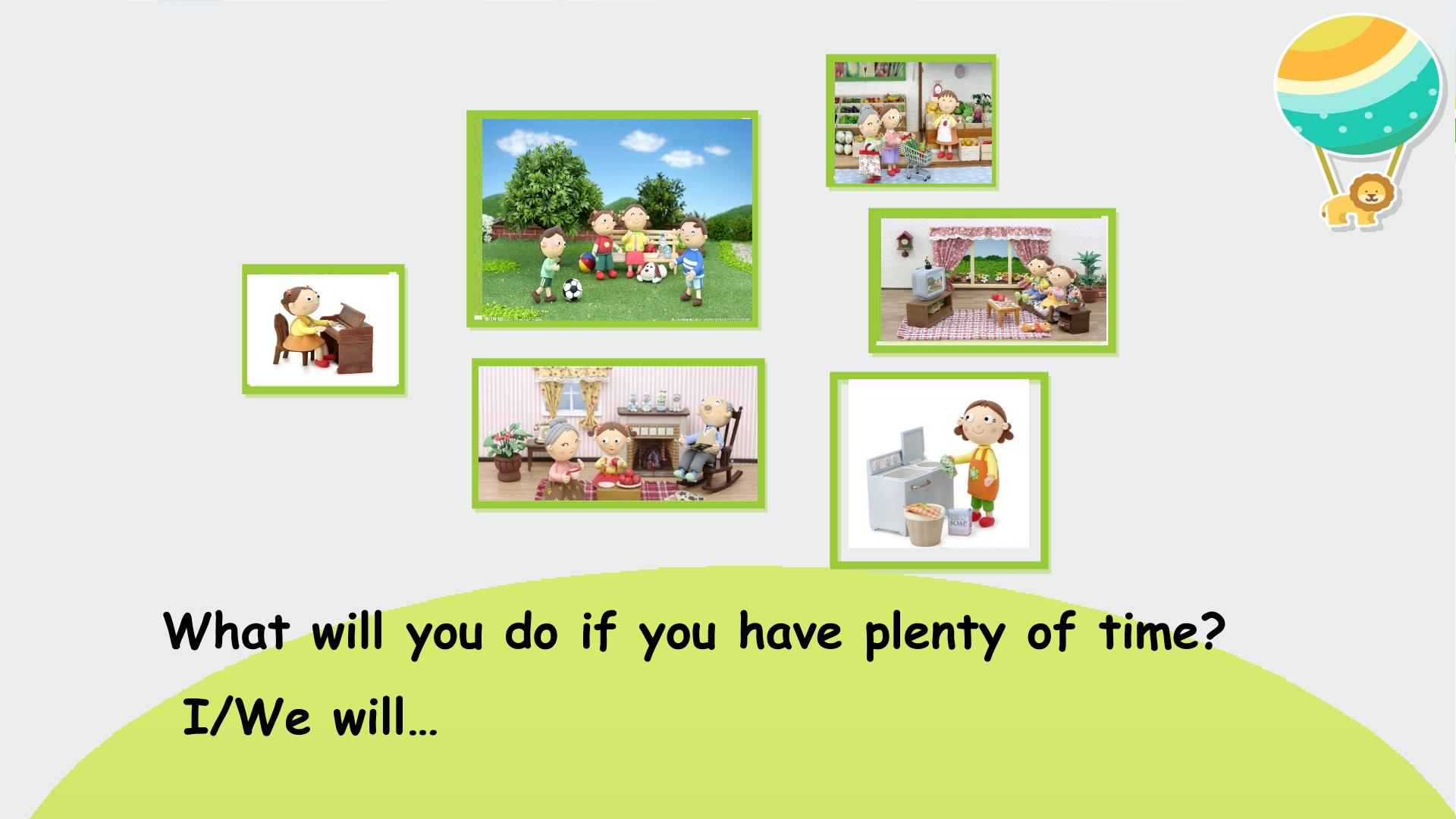 What will you do if you have plenty of time?

I/We will…